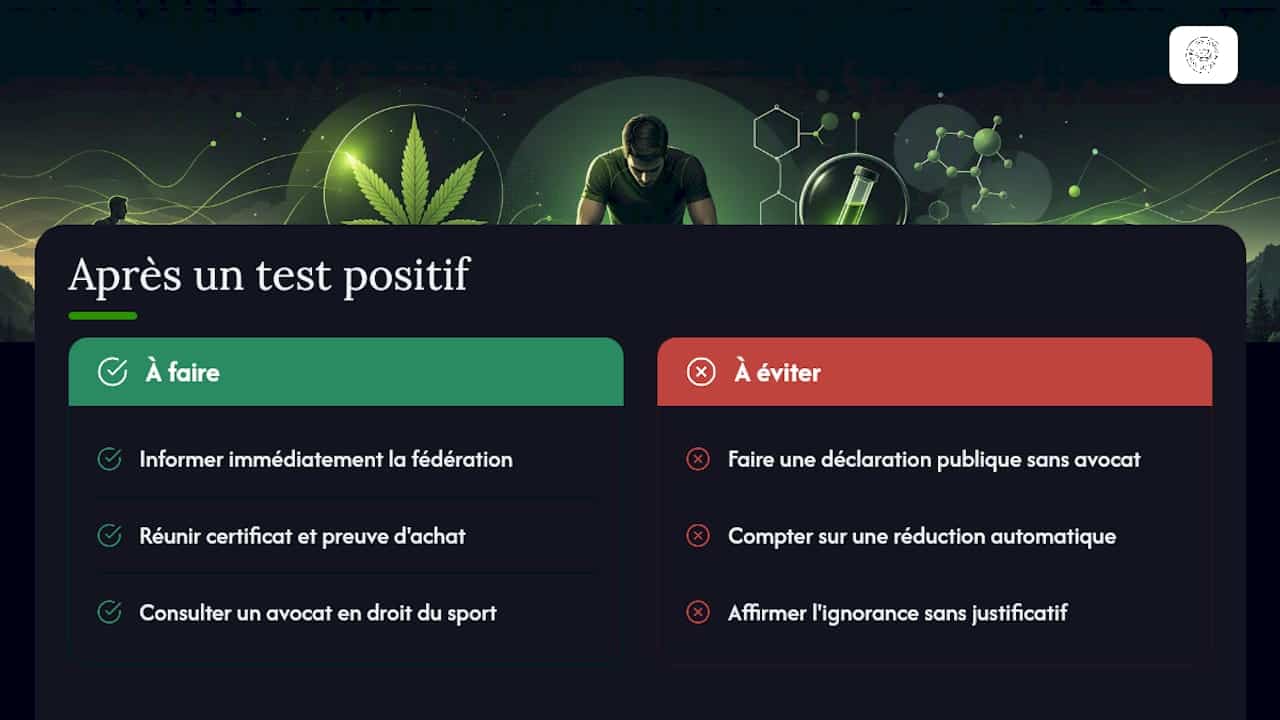 Après un test positif

À faire

Informer immédiatement la fédération

Réunir certificat et preuve d'achat

Consulter un avocat en droit du sport

À éviter

Faire une déclaration publique sans avocat

Compter sur une réduction automatique

Affirmer l'ignorance sans justificatif